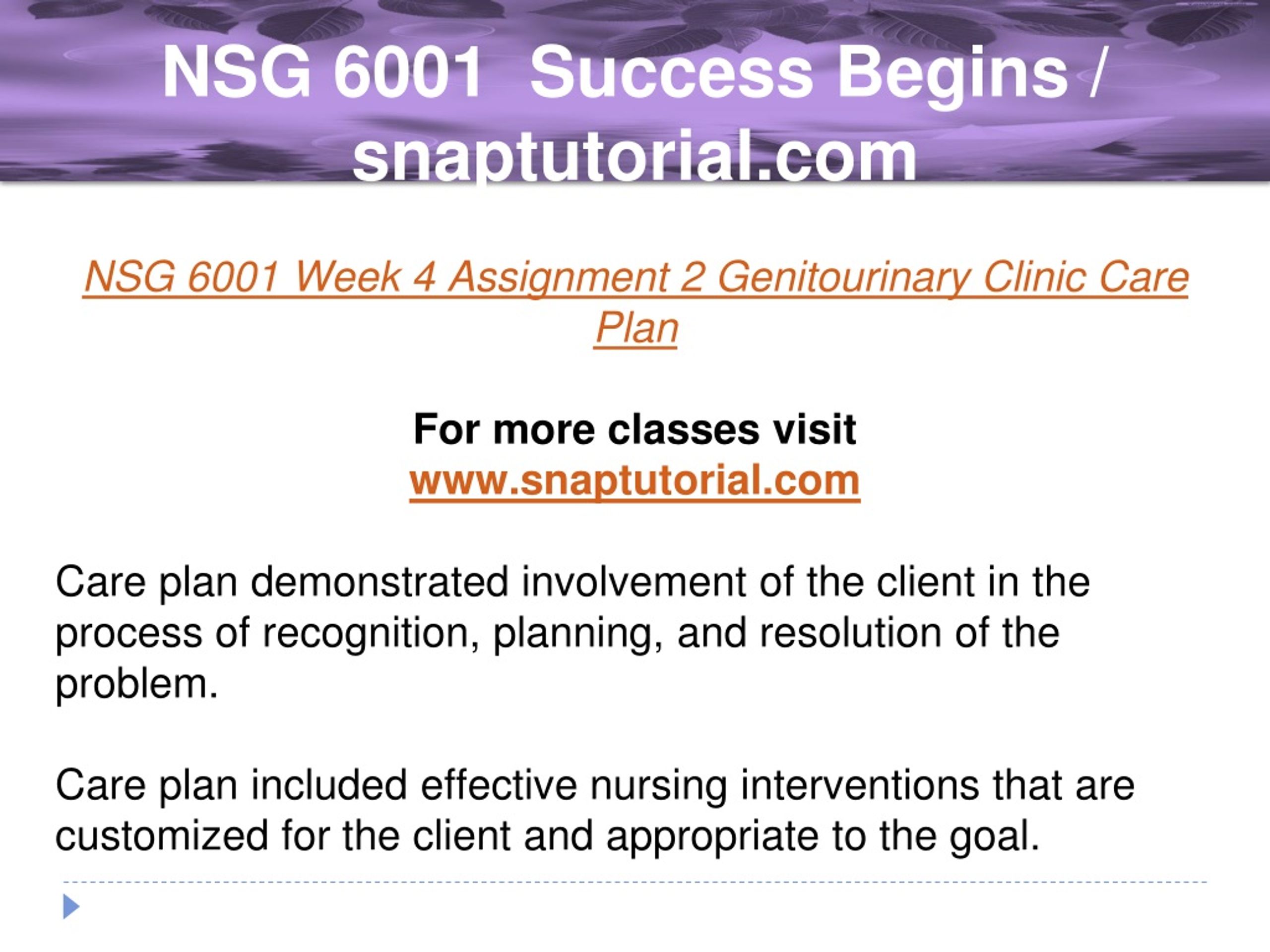 NSG 6001 Success Begins / snaptutorial.com

NSG 6001 Week 4 Assignment 2 Genitourinary Clinic Care Plan

For more classes visit
www.snaptutorial.com

Care plan demonstrated involvement of the client in the process of recognition, planning, and resolution of the problem.

Care plan included effective nursing interventions that are customized for the client and appropriate to the goal.